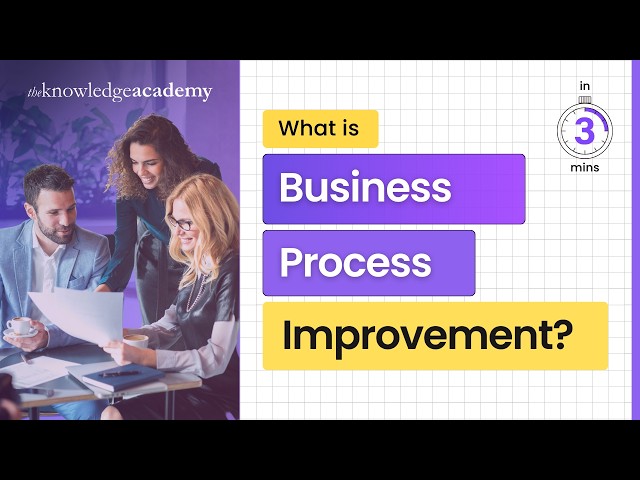 theknowledgeacademy

What is
Business
Process
Improvement?

in
3
mins